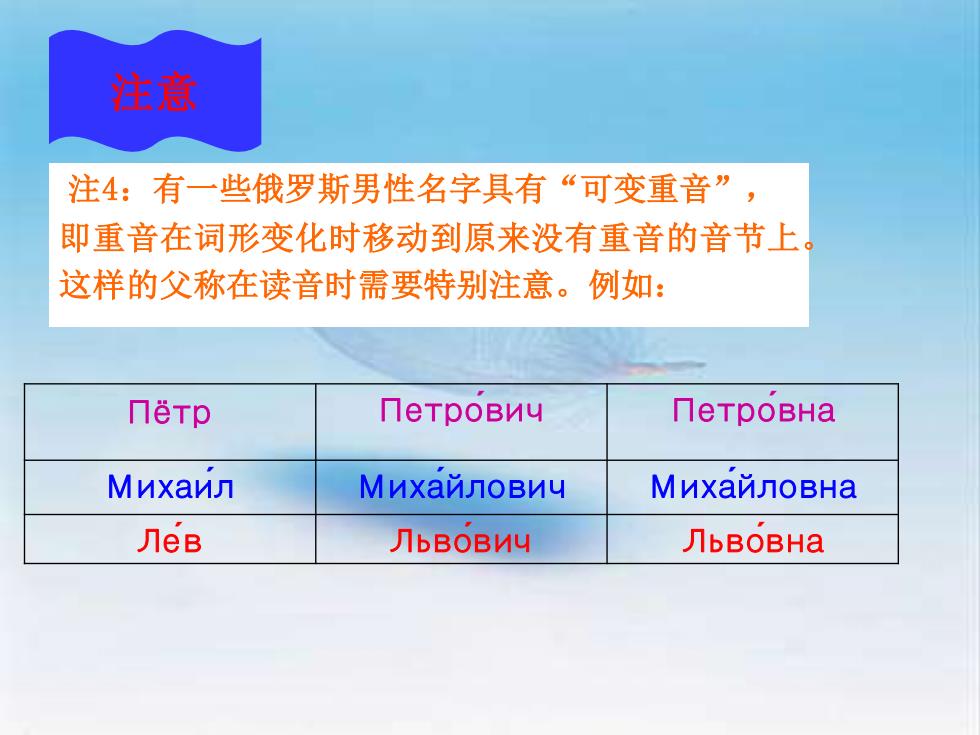 注意

注4：有一些俄罗斯男性名字具有“可变重音”，即重音在词形变化时移动到原来没有重音的音节上。这样的父称在读音时需要特别注意。例如：

| Пётр | Петро́вич | Петро́вна |
|---|---|---|
| Михаи́л | Миха́йлович | Миха́йловна |
| Ле́в | Льво́вич | Льво́вна |